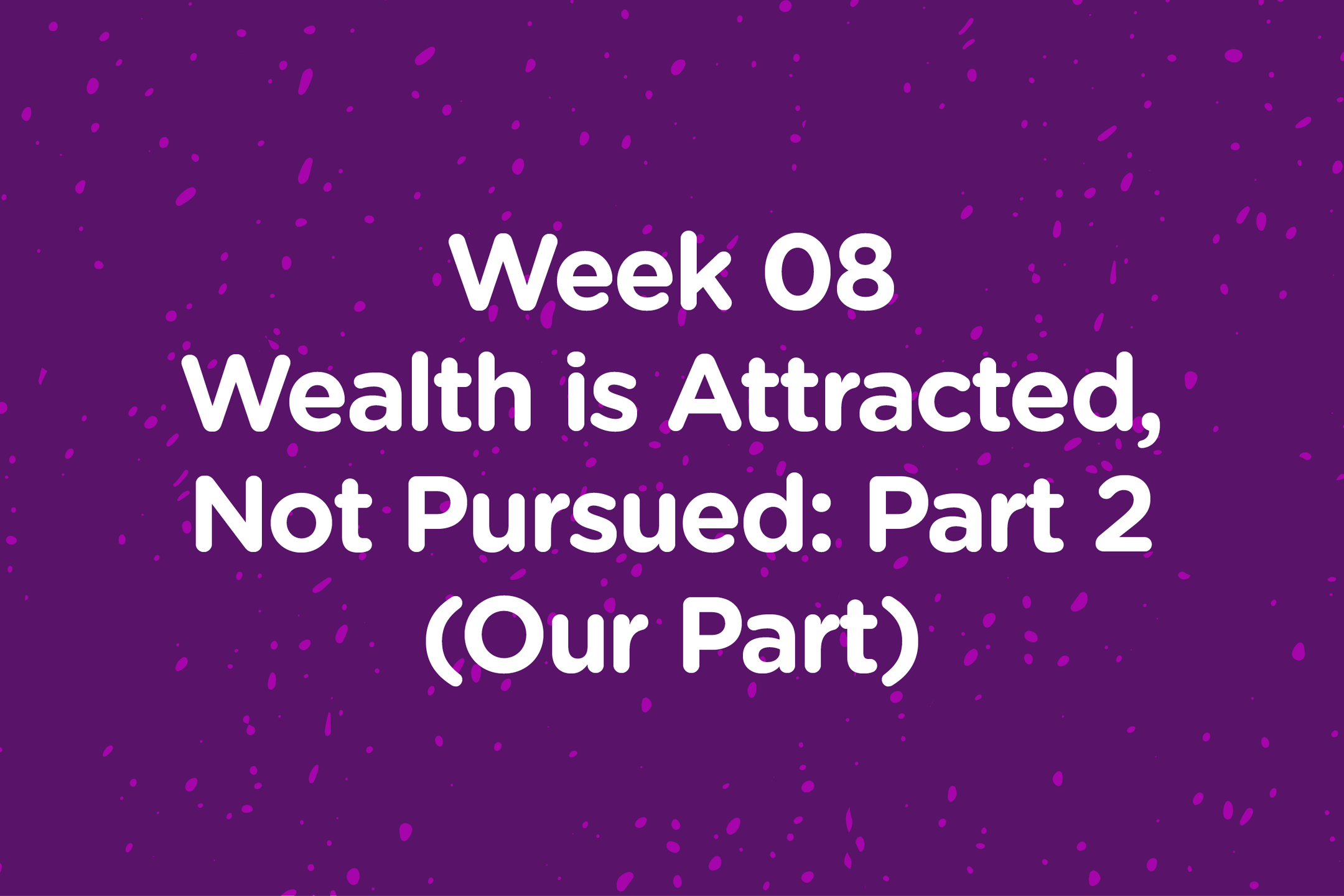 Week 08
Wealth is Attracted, Not Pursued: Part 2 (Our Part)